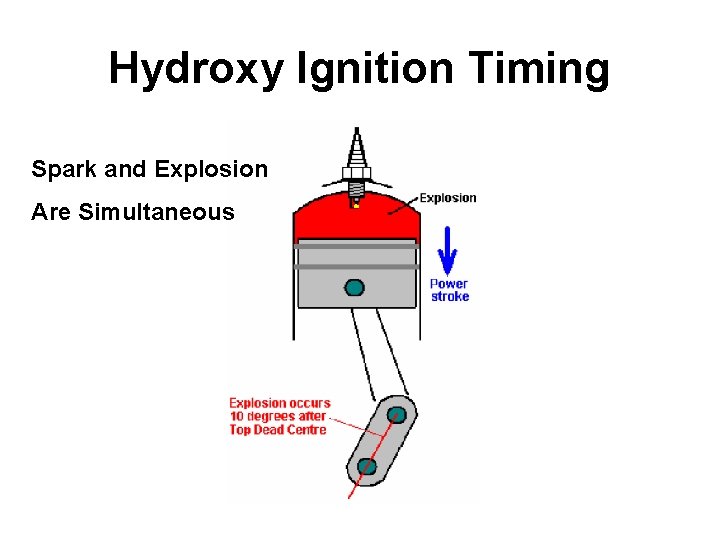 Hydroxy Ignition Timing

Spark and Explosion

Are Simultaneous

Explosion

Power stroke

Explosion occurs 10 degrees after Top Dead Centre